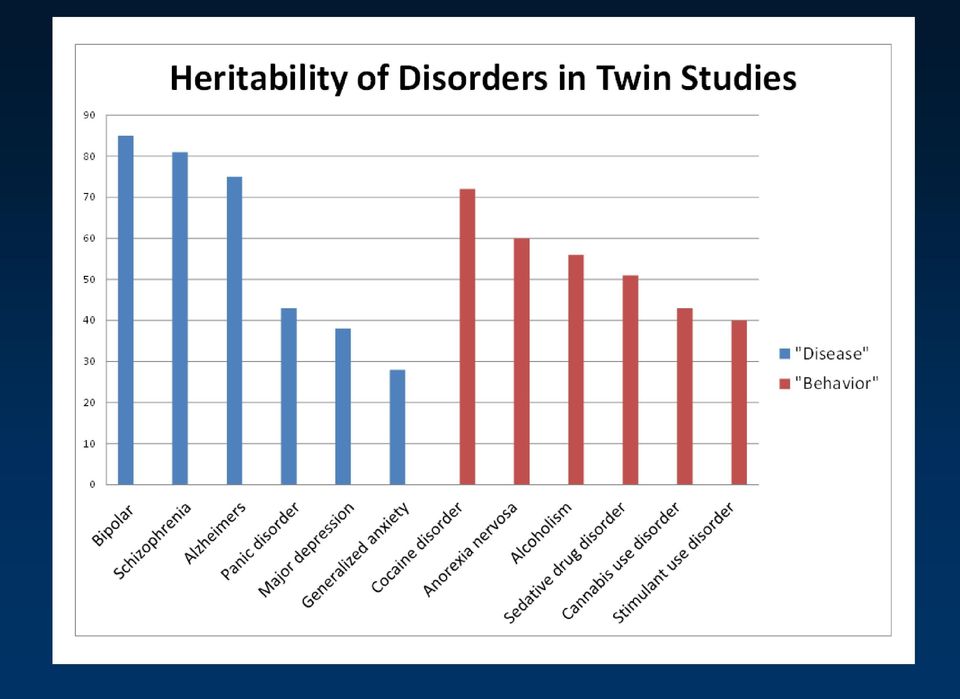 Heritability of Disorders in Twin Studies

90
80
70
60
50
40
30
20
10
0

Bipolar
Schizophrenia
Alzheimers
Panic disorder
Major depression
Generalized anxiety
Cocaine disorder
Anorexia nervosa
Alcoholism
Sedative drug disorder
Cannabis use disorder
Stimulant use disorder

"Disease"
"Behavior"